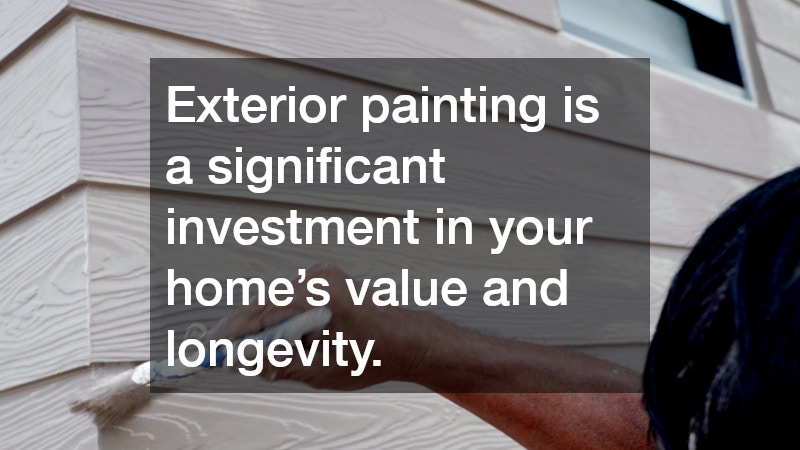 Exterior painting is a significant investment in your home’s value and longevity.